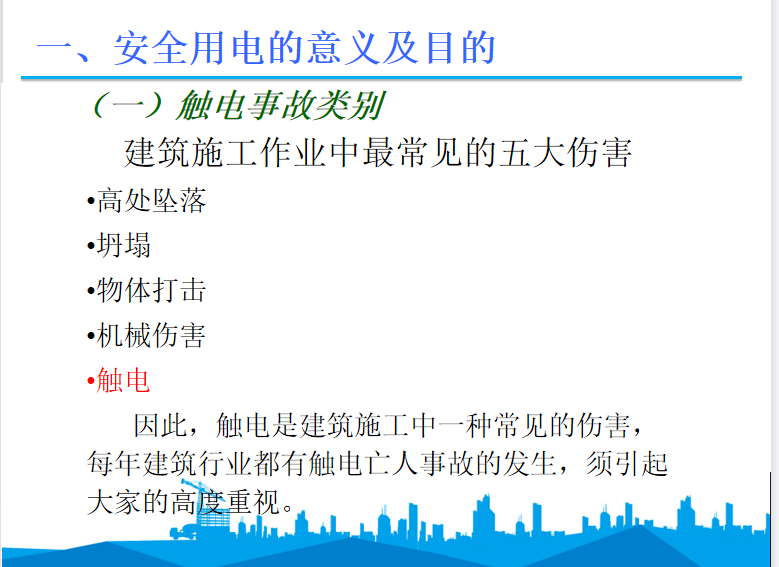 一、安全用电的意义及目的

（一）触电事故类别

建筑施工作业中最常见的五大伤害

•高处坠落

•坍塌

•物体打击

•机械伤害

•触电

因此，触电是建筑施工中一种常见的伤害，每年建筑行业都有触电亡人事故的发生，须引起大家的高度重视。